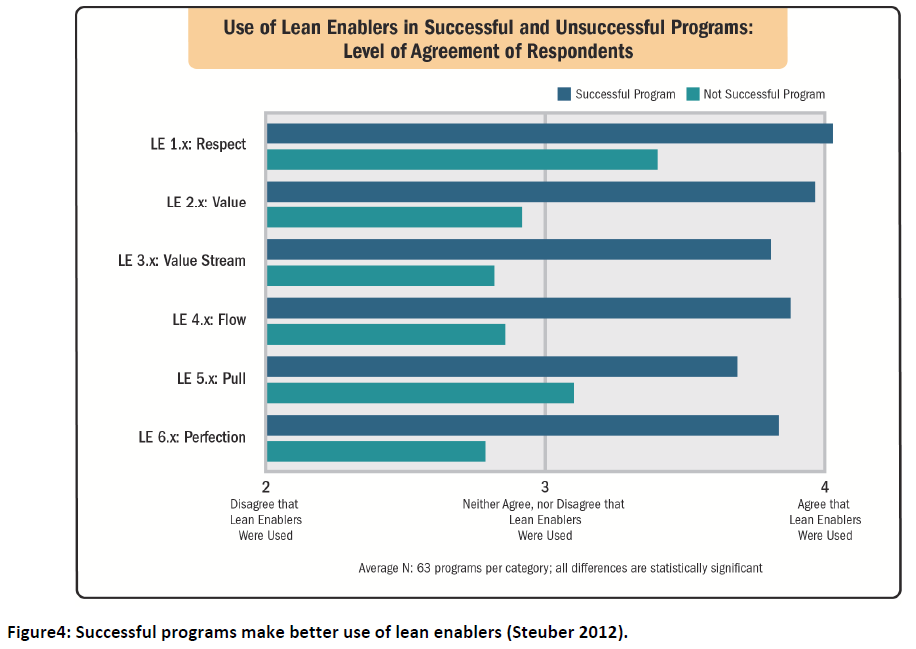 Use of Lean Enablers in Successful and Unsuccessful Programs: Level of Agreement of Respondents

Successful Program Not Successful Program

LE 1.x: Respect

LE 2.x: Value

LE 3.x: Value Stream

LE 4.x: Flow

LE 5.x: Pull

LE 6.x: Perfection

2
Disagree that Lean Enablers Were Used

3
Neither Agree, nor Disagree that Lean Enablers Were Used

4
Agree that Lean Enablers Were Used

Average N: 63 programs per category; all differences are statistically significant

Figure4: Successful programs make better use of lean enablers (Steuber 2012).